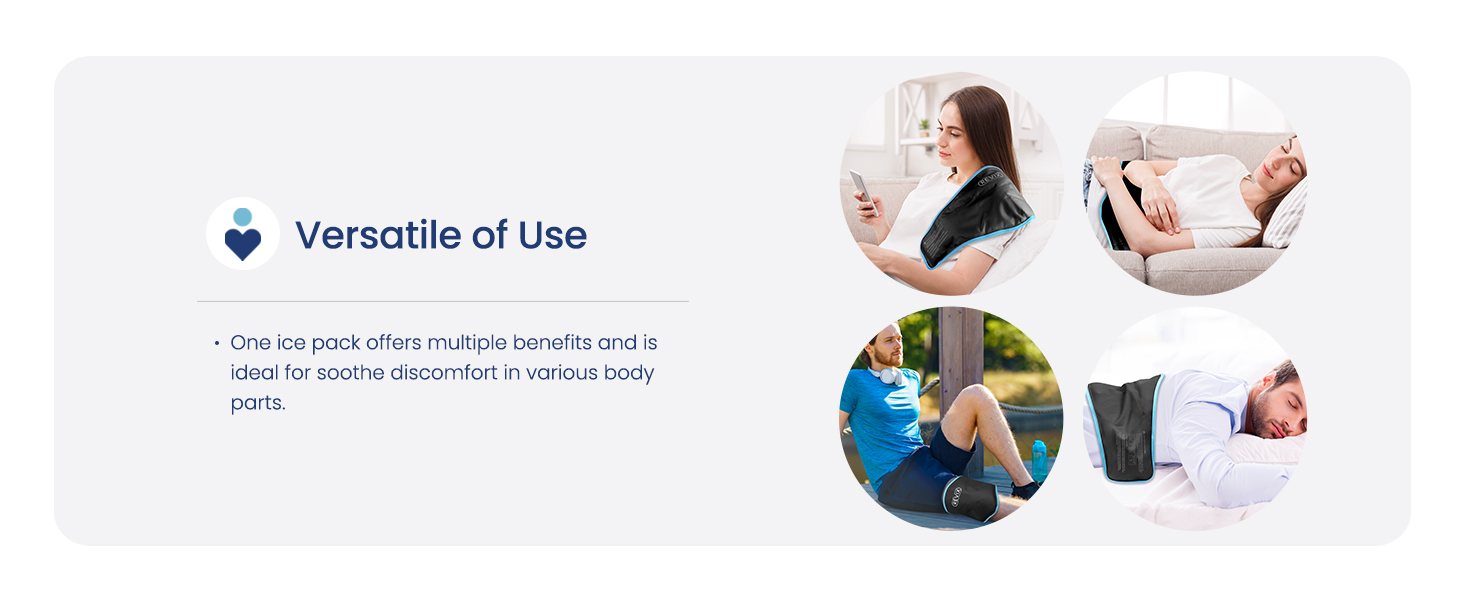 Versatile of Use

• One ice pack offers multiple benefits and is ideal for soothe discomfort in various body parts.